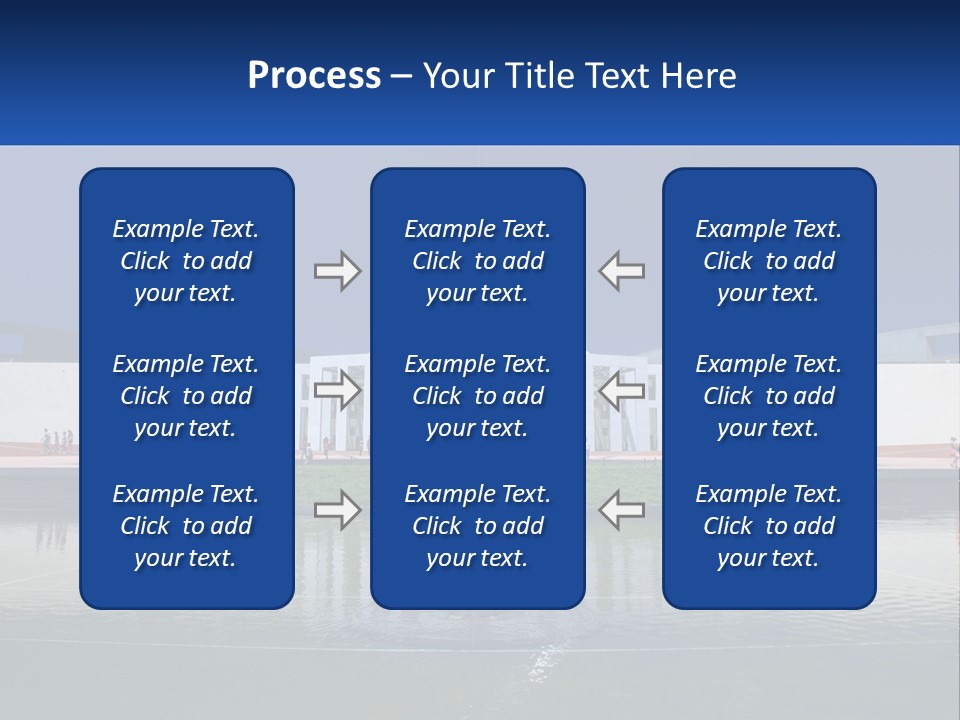 Process – Your Title Text Here

Example Text. Click to add your text.

Example Text. Click to add your text.

Example Text. Click to add your text.

Example Text. Click to add your text.

Example Text. Click to add your text.

Example Text. Click to add your text.

Example Text. Click to add your text.

Example Text. Click to add your text.

Example Text. Click to add your text.